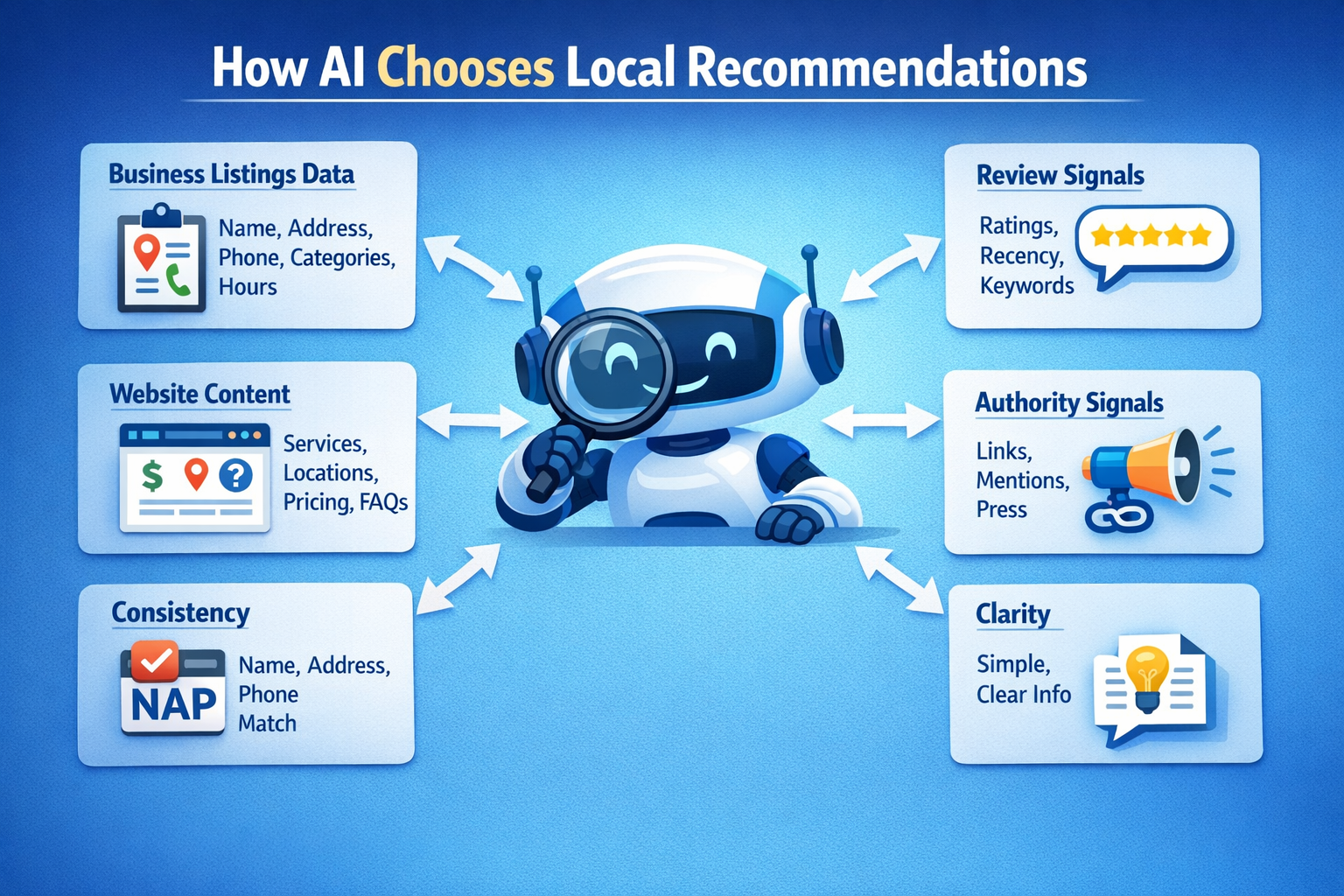 How AI Chooses Local Recommendations

Business Listings Data

Name, Address, Phone, Categories, Hours

Website Content

$ ?

Services, Locations, Pricing, FAQs

Consistency

NAP

Name, Address, Phone Match

Review Signals

Ratings, Recency, Keywords

Authority Signals

Links, Mentions, Press

Clarity

Simple, Clear Info